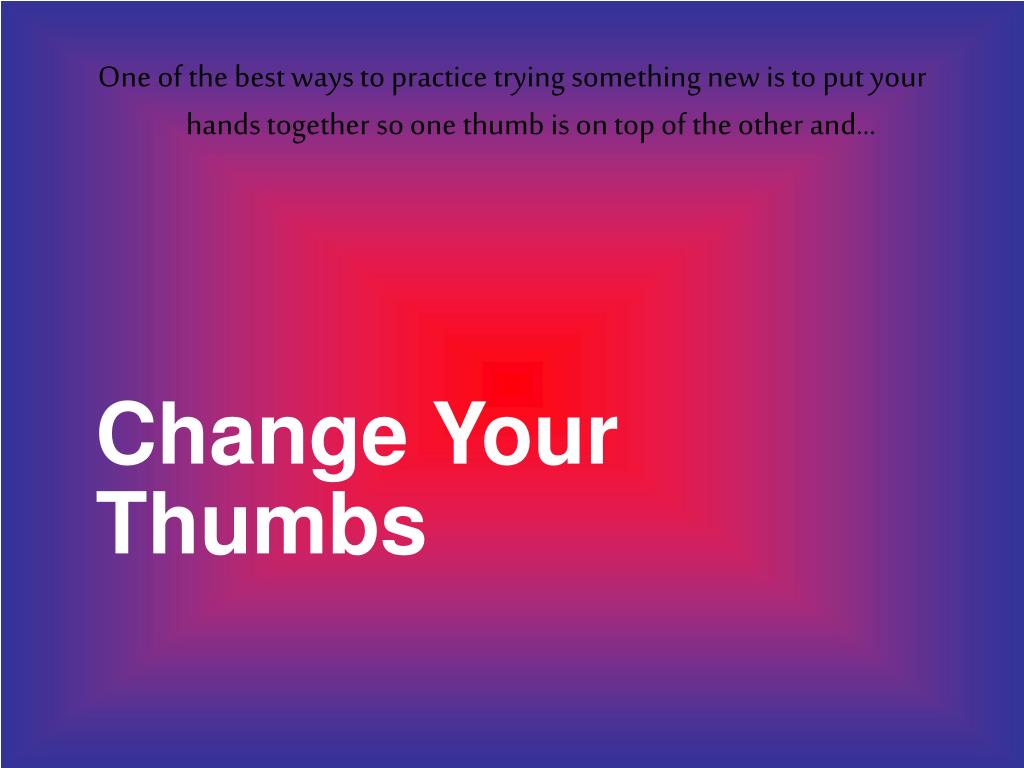 One of the best ways to practice trying something new is to put your hands together so one thumb is on top of the other and…

Change Your Thumbs